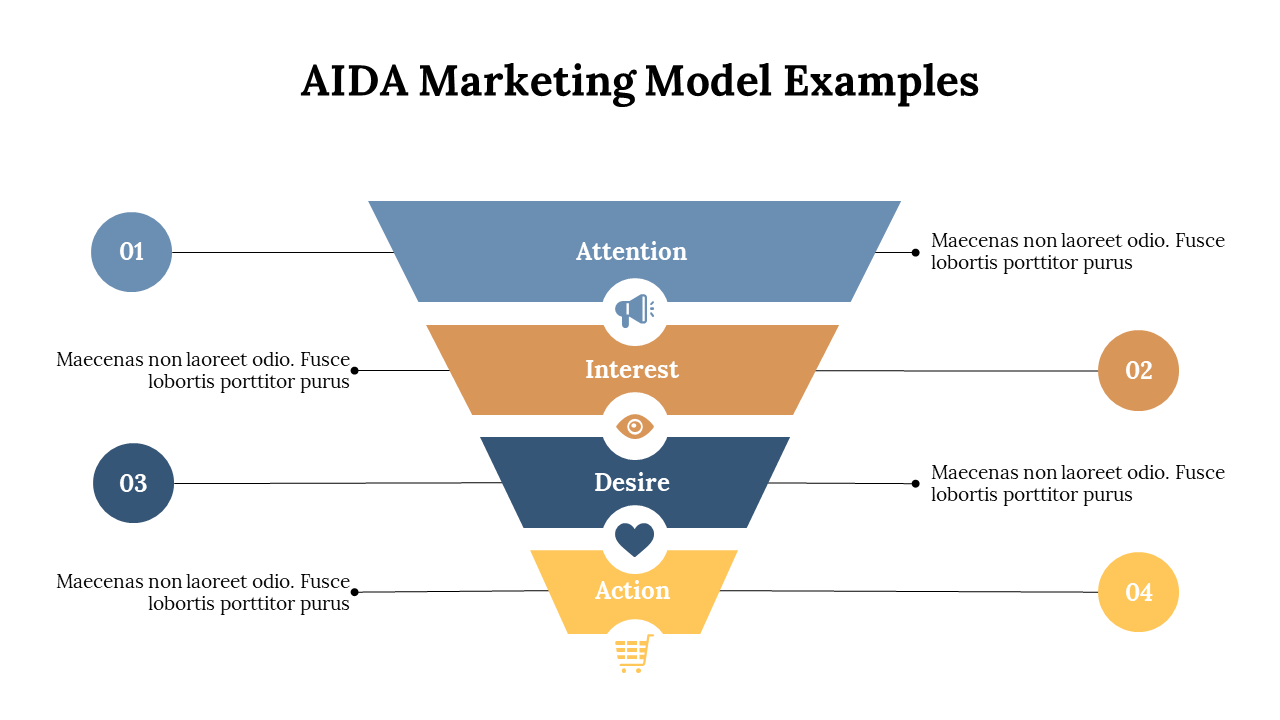 AIDA Marketing Model Examples

01

Attention

Maecenas non laoreet odio. Fusce lobortis porttitor purus

Maecenas non laoreet odio. Fusce lobortis porttitor purus

Interest

02

03

Desire

Maecenas non laoreet odio. Fusce lobortis porttitor purus

Maecenas non laoreet odio. Fusce lobortis porttitor purus

Action

04